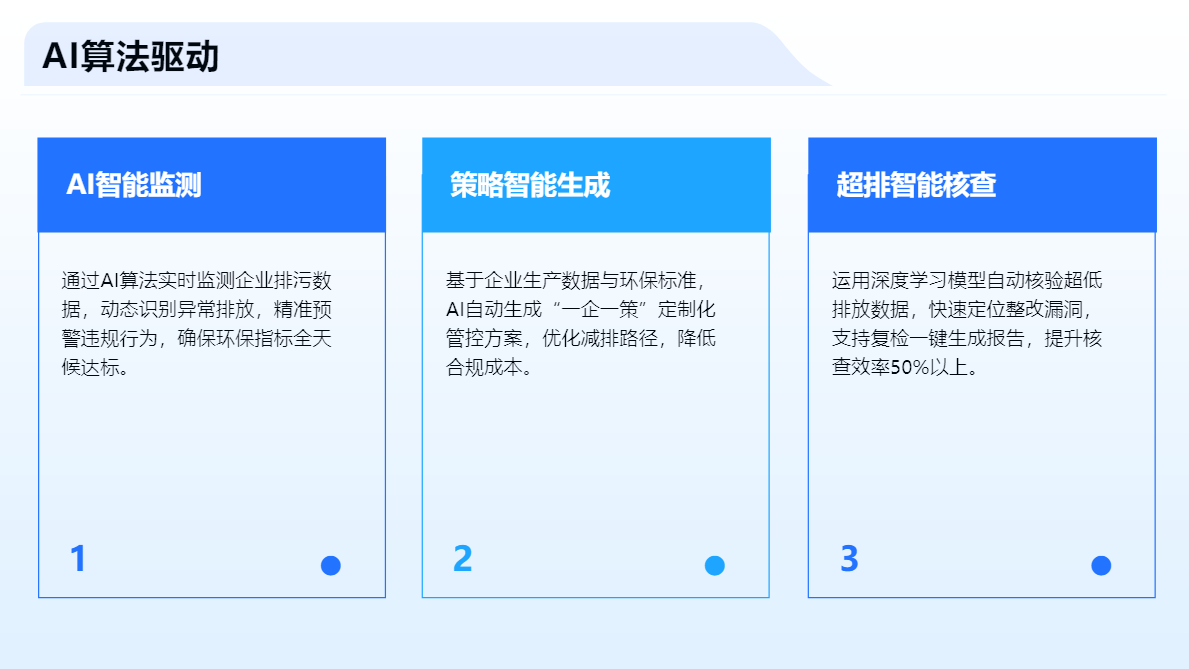 AI算法驱动

AI智能监测

通过AI算法实时监测企业排污数据，动态识别异常排放，精准预警违规行为，确保环保指标全天候达标。

1

策略智能生成

基于企业生产数据与环保标准，AI自动生成“一企一策”定制化管控方案，优化减排路径，降低合规成本。

2

超排智能核查

运用深度学习模型自动核验超低排放数据，快速定位整改漏洞，支持复检一键生成报告，提升核查效率50%以上。

3